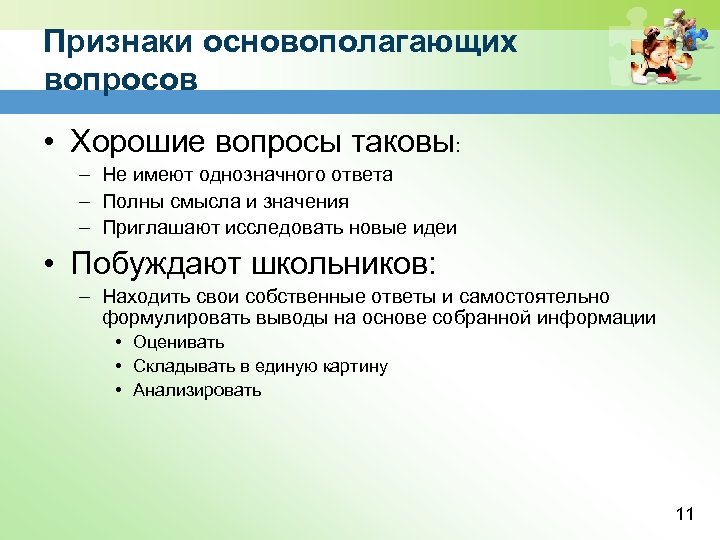 Признаки основополагающих вопросов

• Хорошие вопросы таковы:
– Не имеют однозначного ответа
– Полны смысла и значения
– Приглашают исследовать новые идеи

• Побуждают школьников:
– Находить свои собственные ответы и самостоятельно формулировать выводы на основе собранной информации
• Оценивать
• Складывать в единую картину
• Анализировать

11